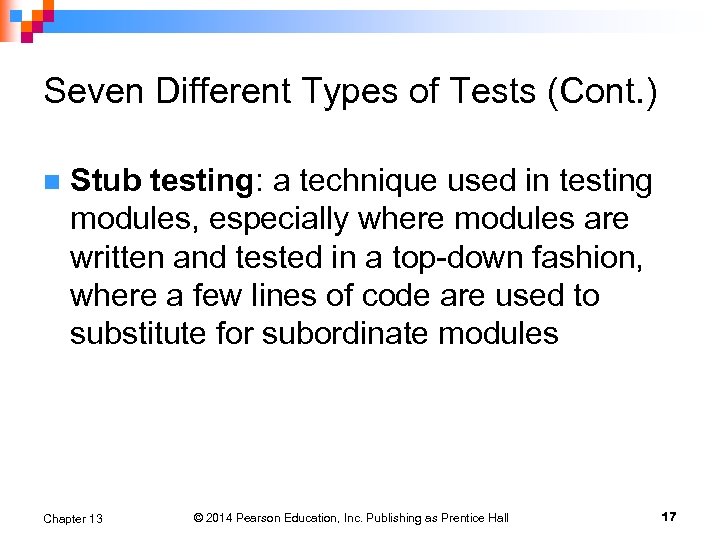 Seven Different Types of Tests (Cont.)

Stub testing: a technique used in testing modules, especially where modules are written and tested in a top-down fashion, where a few lines of code are used to substitute for subordinate modules

Chapter 13

© 2014 Pearson Education, Inc. Publishing as Prentice Hall

17